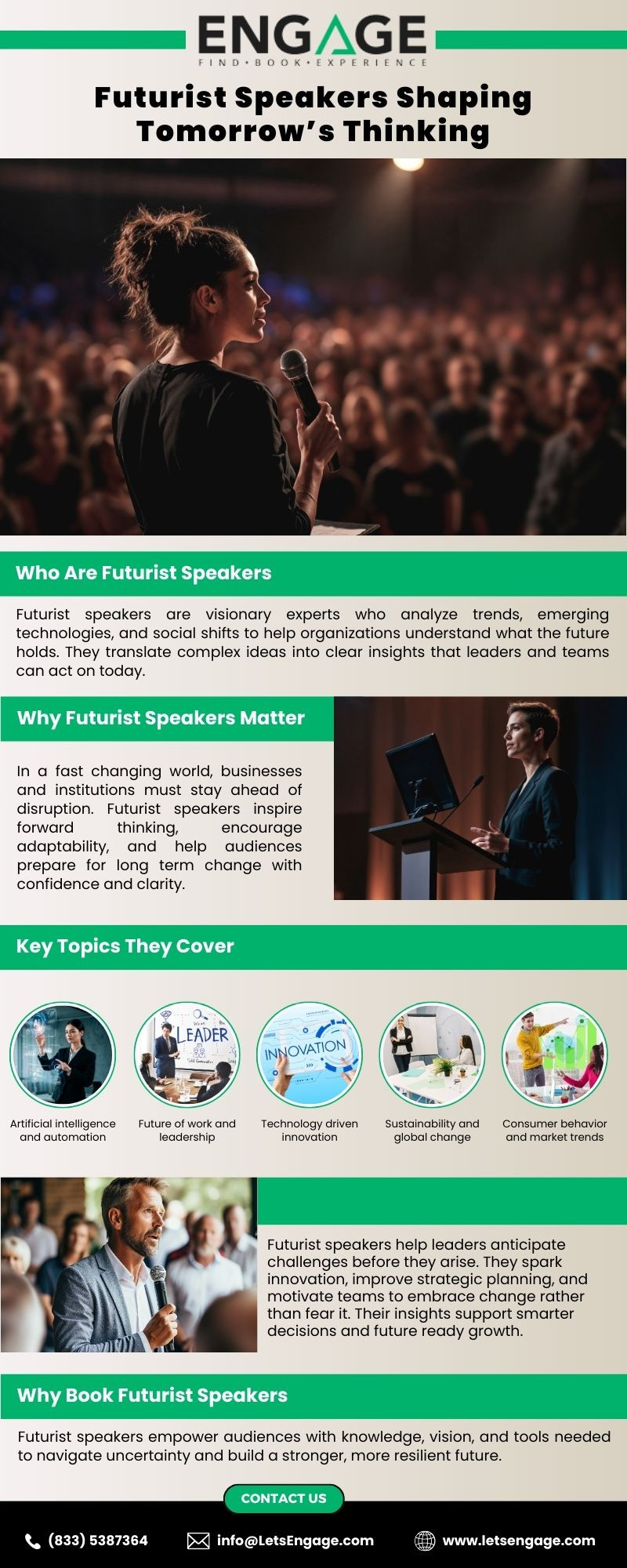 ENGAGE
FIND • BOOK • EXPERIENCE

Futurist Speakers Shaping Tomorrow's Thinking

Who Are Futurist Speakers

Futurist speakers are visionary experts who analyze trends, emerging technologies, and social shifts to help organizations understand what the future holds. They translate complex ideas into clear insights that leaders and teams can act on today.

Why Futurist Speakers Matter

In a fast changing world, businesses and institutions must stay ahead of disruption. Futurist speakers inspire forward thinking, encourage adaptability, and help audiences prepare for long term change with confidence and clarity.

Key Topics They Cover

AI

LEADER

INNOVATION

Artificial intelligence and automation

Future of work and leadership

Technology driven innovation

Sustainability and global change

Consumer behavior and market trends

Futurist speakers help leaders anticipate challenges before they arise. They spark innovation, improve strategic planning, and motivate teams to embrace change rather than fear it. Their insights support smarter decisions and future ready growth.

Why Book Futurist Speakers

Futurist speakers empower audiences with knowledge, vision, and tools needed to navigate uncertainty and build a stronger, more resilient future.

CONTACT US

(833) 5387364
info@LetsEngage.com
www.letsengage.com